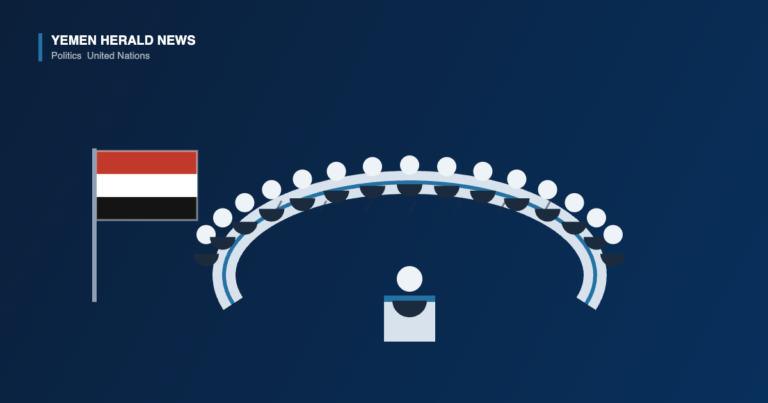 YEMEN HERALD NEWS
Politics United Nations